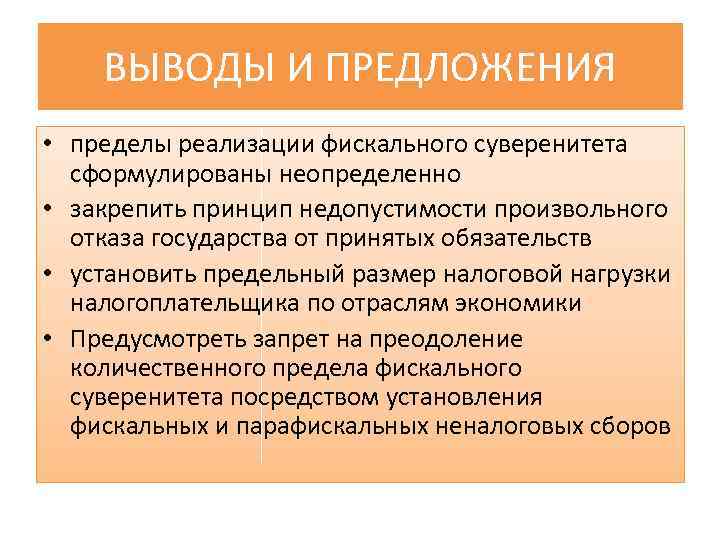 ВЫВОДЫ И ПРЕДЛОЖЕНИЯ

• пределы реализации фискального суверенитета сформулированы неопределенно

• закрепить принцип недопустимости произвольного отказа государства от принятых обязательств

• установить предельный размер налоговой нагрузки налогоплательщика по отраслям экономики

• Предусмотреть запрет на преодоление количественного предела фискального суверенитета посредством установления фискальных и парафискальных неналоговых сборов